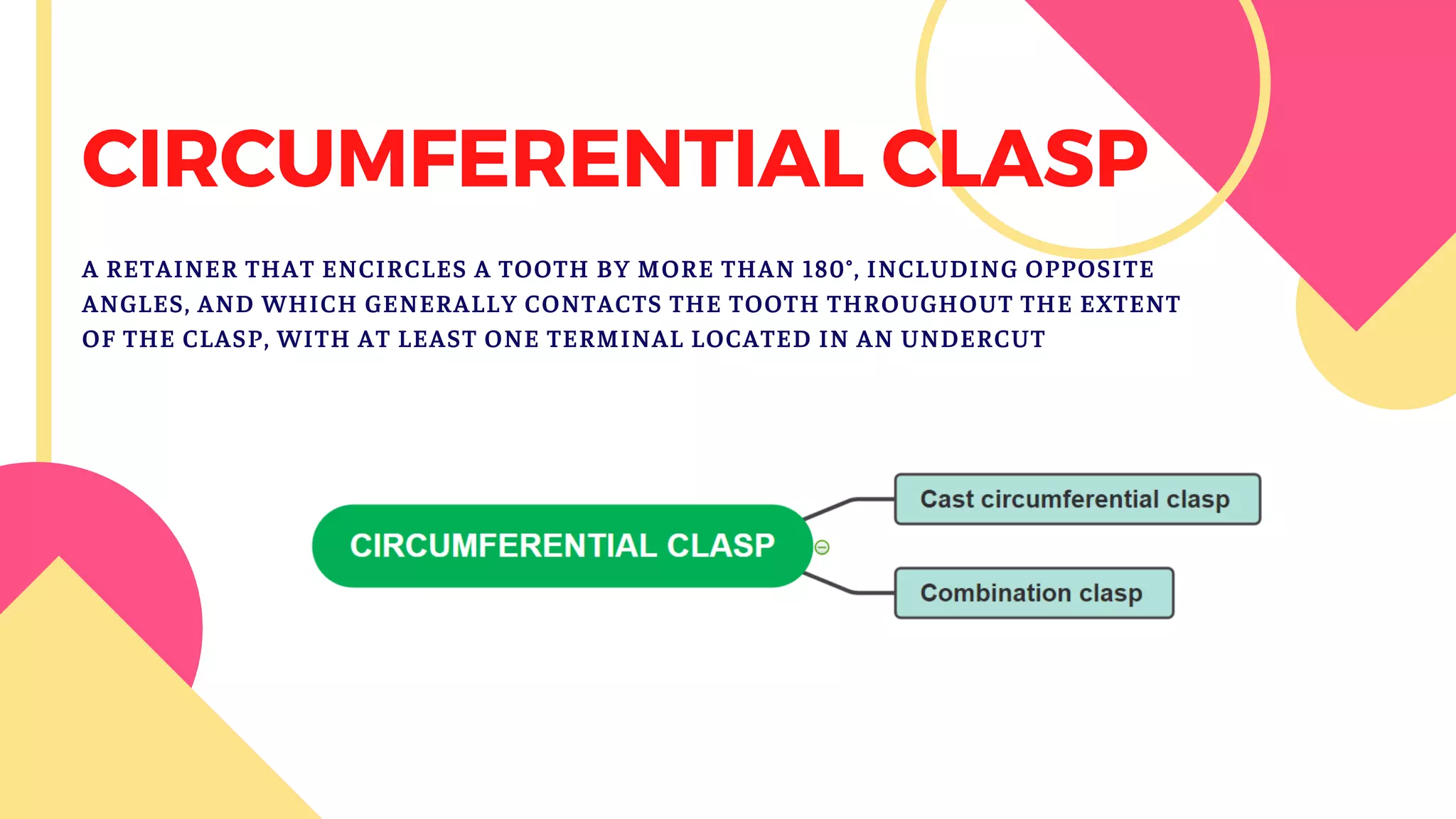 CIRCUMFERENTIAL CLASP

A RETAINER THAT ENCIRCLES A TOOTH BY MORE THAN 180°, INCLUDING OPPOSITE ANGLES, AND WHICH GENERALLY CONTACTS THE TOOTH THROUGHOUT THE EXTENT OF THE CLASP, WITH AT LEAST ONE TERMINAL LOCATED IN AN UNDERCUT

CIRCUMFERENTIAL CLASP

Cast circumferential clasp

Combination clasp